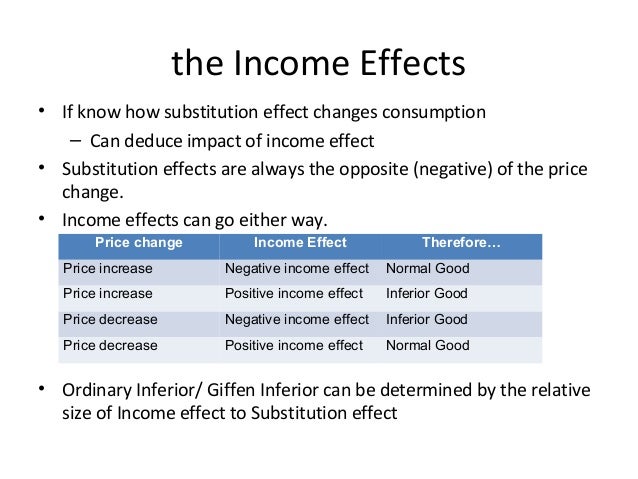 the Income Effects

• If know how substitution effect changes consumption
  – Can deduce impact of income effect
• Substitution effects are always the opposite (negative) of the price change.
• Income effects can go either way.

| Price change | Income Effect | Therefore… |
|---|---|---|
| Price increase | Negative income effect | Normal Good |
| Price increase | Positive income effect | Inferior Good |
| Price decrease | Negative income effect | Inferior Good |
| Price decrease | Positive income effect | Normal Good |

• Ordinary Inferior/ Giffen Inferior can be determined by the relative size of Income effect to Substitution effect